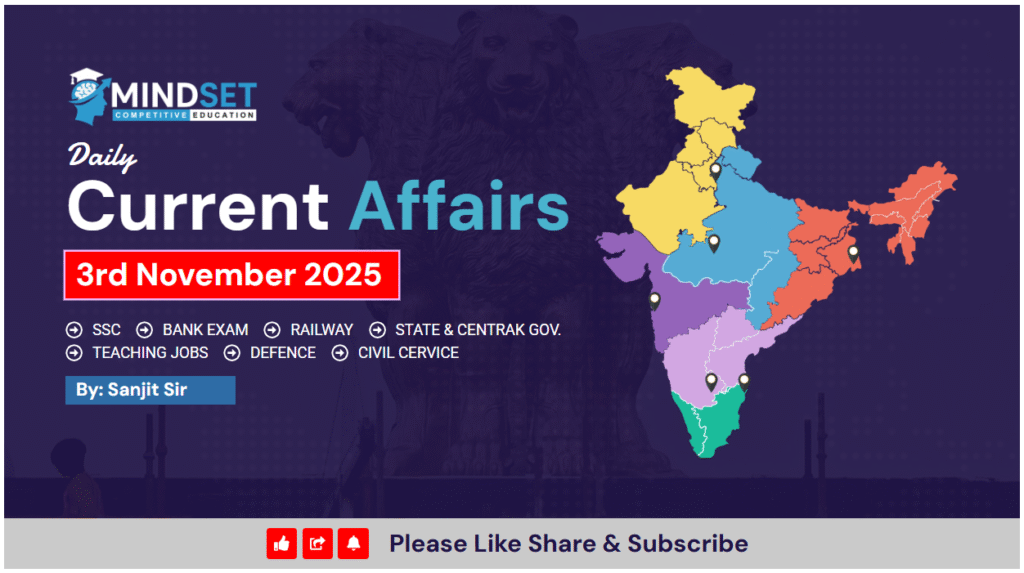 MINDSET
COMPETITIVE EDUCATION

Daily
Current Affairs

3rd November 2025

SSC BANK EXAM RAILWAY STATE & CENTRAK GOV.
TEACHING JOBS DEFENCE CIVIL CERVICE

By: Sanjit Sir

Please Like Share & Subscribe